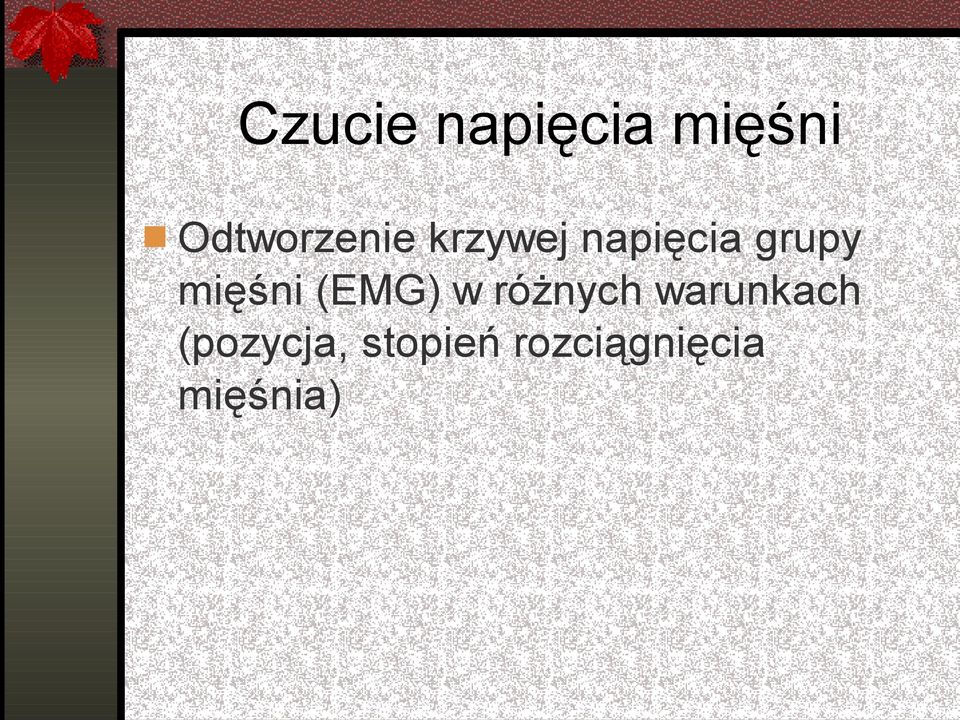 Czucie napięcia mięśni

Odtworzenie krzywej napięcia grupy mięśni (EMG) w różnych warunkach (pozycja, stopień rozciągnięcia mięśnia)